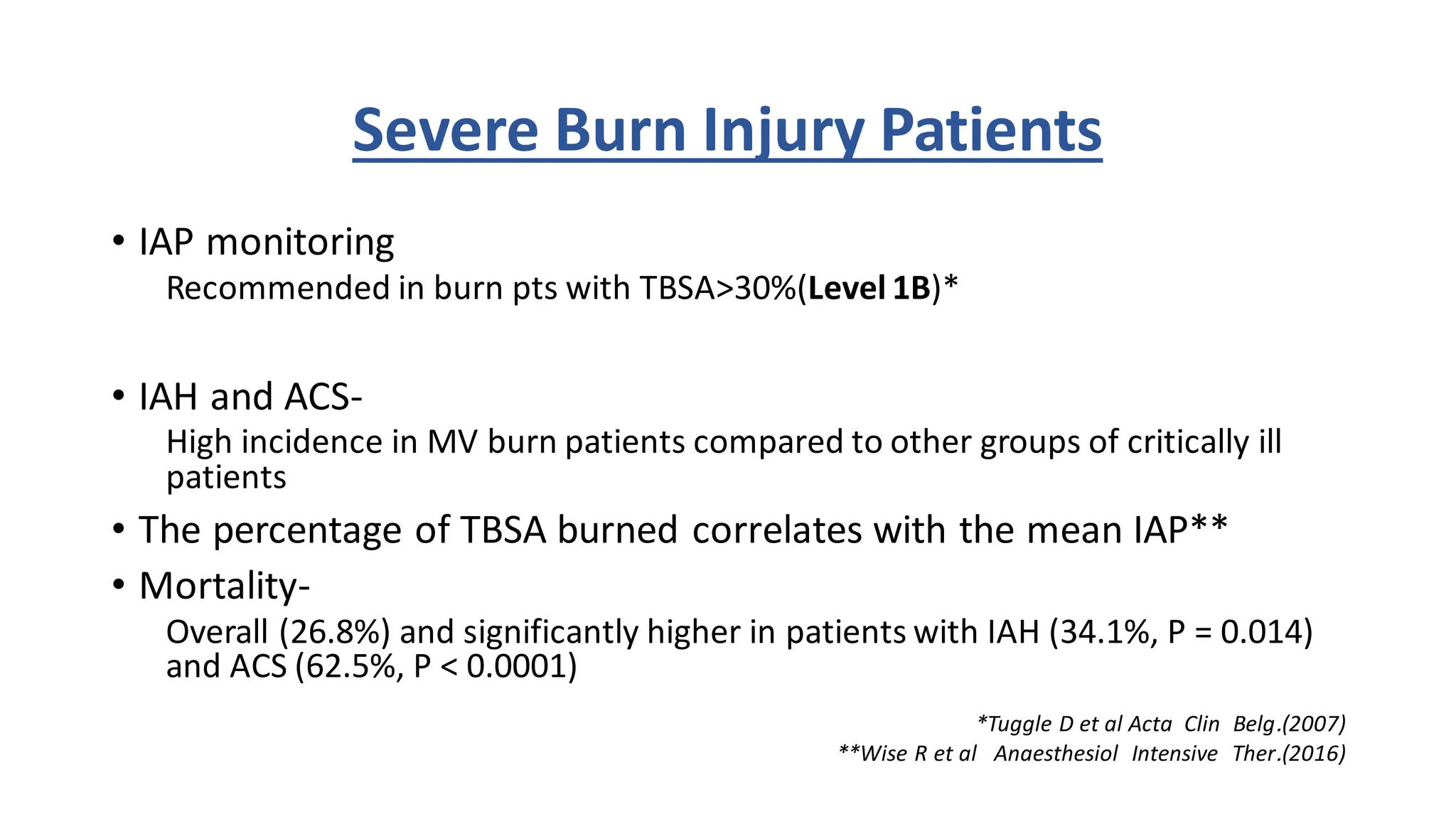 Severe Burn Injury Patients

• IAP monitoring

Recommended in burn pts with TBSA>30%(Level 1B)*

• IAH and ACS-

High incidence in MV burn patients compared to other groups of critically ill patients

• The percentage of TBSA burned correlates with the mean IAP**

• Mortality-

Overall (26.8%) and significantly higher in patients with IAH (34.1%, P = 0.014) and ACS (62.5%, P < 0.0001)

*Tuggle D et al Acta Clin Belg.(2007)
**Wise R et al Anaesthesiol Intensive Ther.(2016)